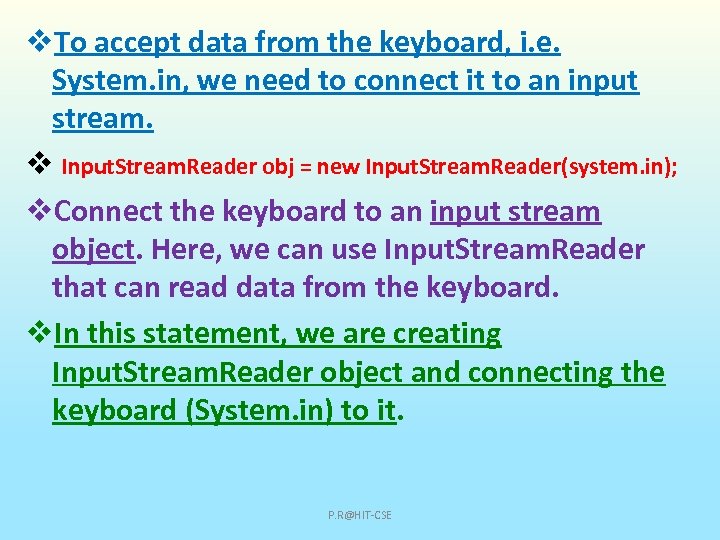 ❖To accept data from the keyboard, i.e. System.in, we need to connect it to an input stream.

❖ InputStreamReader obj = new InputStreamReader(system.in);

❖Connect the keyboard to an input stream object. Here, we can use InputStreamReader that can read data from the keyboard.

❖In this statement, we are creating InputStreamReader object and connecting the keyboard (System.in) to it.

P.R@HIT-CSE